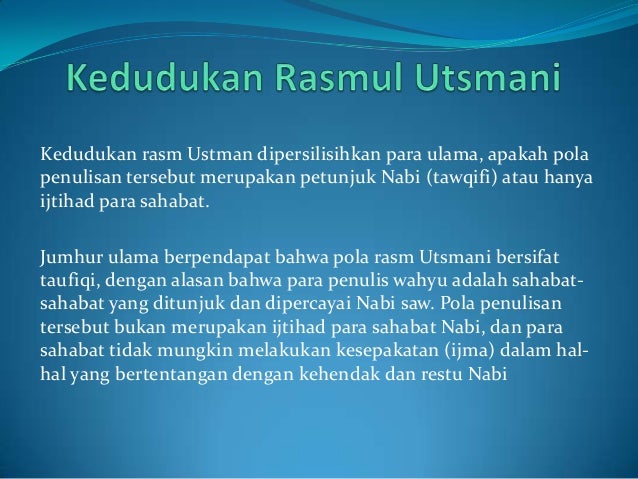 Kedudukan Rasmul Utsmani

Kedudukan rasm Ustman dipersilisihkan para ulama, apakah pola penulisan tersebut merupakan petunjuk Nabi (tawqifi) atau hanya ijtihad para sahabat.

Jumhur ulama berpendapat bahwa pola rasm Utsmani bersifat taufiqi, dengan alasan bahwa para penulis wahyu adalah sahabat-sahabat yang ditunjuk dan dipercayai Nabi saw. Pola penulisan tersebut bukan merupakan ijtihad para sahabat Nabi, dan para sahabat tidak mungkin melakukan kesepakatan (ijma) dalam hal-hal yang bertentangan dengan kehendak dan restu Nabi